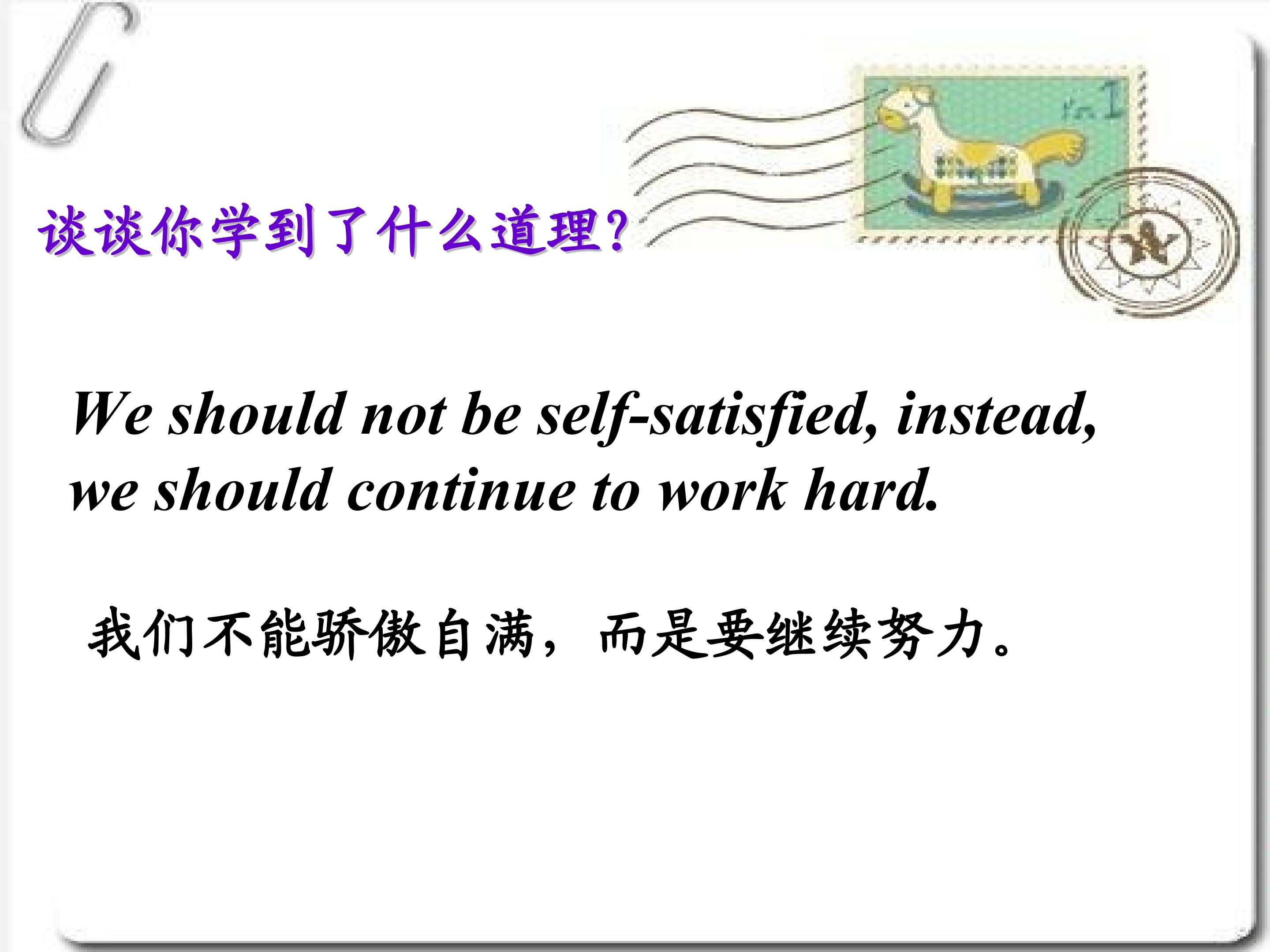 谈谈你学到了什么道理?

We should not be self-satisfied, instead, we should continue to work hard.

我们不能骄傲自满，而是要继续努力。